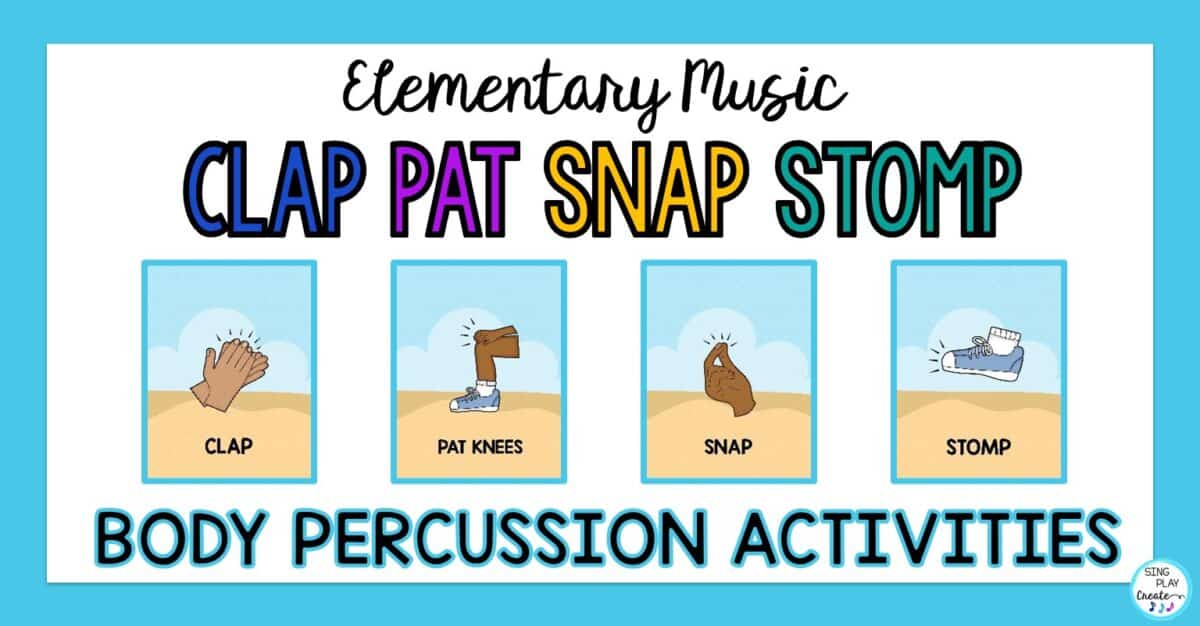 Elementary Music

CLAP PAT SNAP STOMP

CLAP

PAT KNEES

SNAP

STOMP

BODY PERCUSSION ACTIVITIES

SING PLAY Create